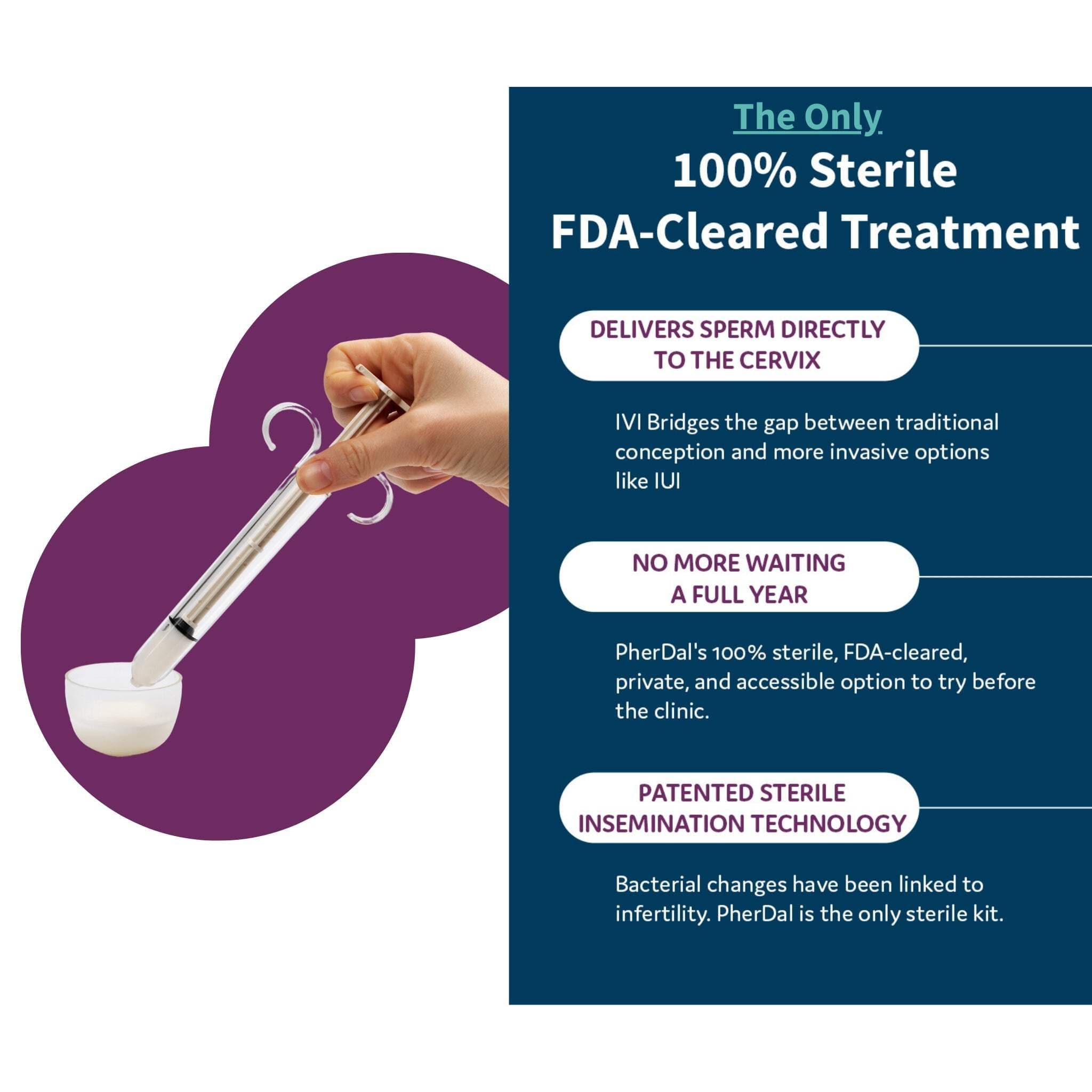 The Only
100% Sterile
FDA-Cleared Treatment

DELIVERS SPERM DIRECTLY TO THE CERVIX

IVI Bridges the gap between traditional conception and more invasive options like IUI

NO MORE WAITING A FULL YEAR

PherDal's 100% sterile, FDA-cleared, private, and accessible option to try before the clinic.

PATENTED STERILE INSEMINATION TECHNOLOGY

Bacterial changes have been linked to infertility. PherDal is the only sterile kit.